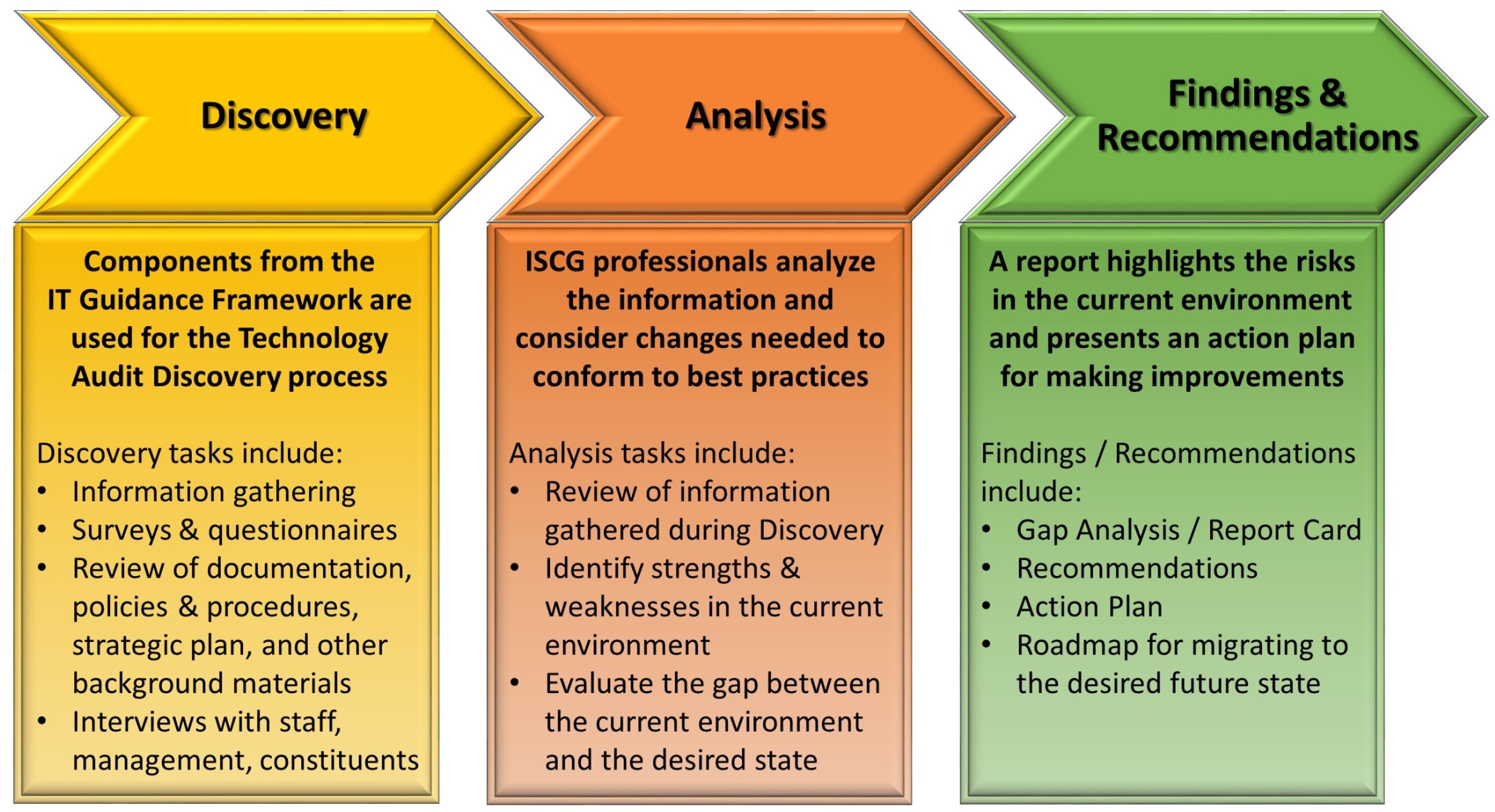 Discovery

Components from the IT Guidance Framework are used for the Technology Audit Discovery process

Discovery tasks include:
• Information gathering
• Surveys & questionnaires
• Review of documentation, policies & procedures, strategic plan, and other background materials
• Interviews with staff, management, constituents

Analysis

ISCG professionals analyze the information and consider changes needed to conform to best practices

Analysis tasks include:
• Review of information gathered during Discovery
• Identify strengths & weaknesses in the current environment
• Evaluate the gap between the current environment and the desired state

Findings & Recommendations

A report highlights the risks in the current environment and presents an action plan for making improvements

Findings / Recommendations include:
• Gap Analysis / Report Card
• Recommendations
• Action Plan
• Roadmap for migrating to the desired future state